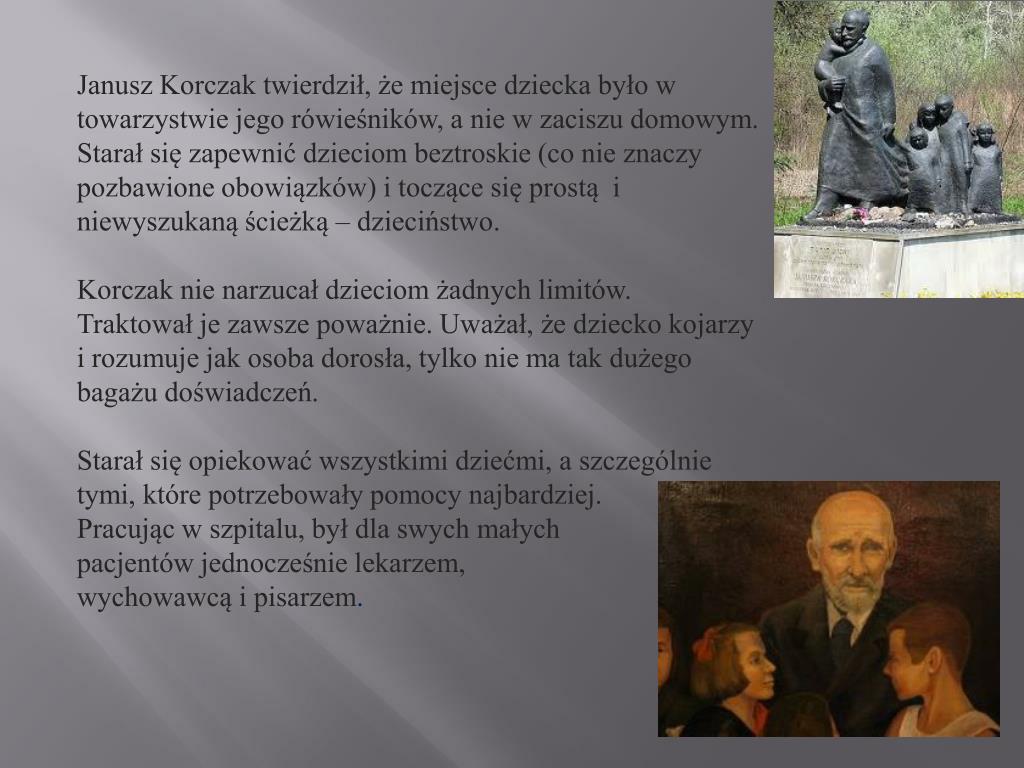 Janusz Korczak twierdził, że miejsce dziecka było w towarzystwie jego rówieśników, a nie w zaciszu domowym. Starał się zapewnić dzieciom beztroskie (co nie znaczy pozbawione obowiązków) i toczące się prostą i niewyszukaną ścieżką – dzieciństwo.

Korczak nie narzucał dzieciom żadnych limitów. Traktował je zawsze poważnie. Uważał, że dziecko kojarzy i rozumuje jak osoba dorosła, tylko nie ma tak dużego bagażu doświadczeń.

Starał się opiekować wszystkimi dziećmi, a szczególnie tymi, które potrzebowały pomocy najbardziej. Pracując w szpitalu, był dla swych małych pacjentów jednocześnie lekarzem, wychowawcą i pisarzem.